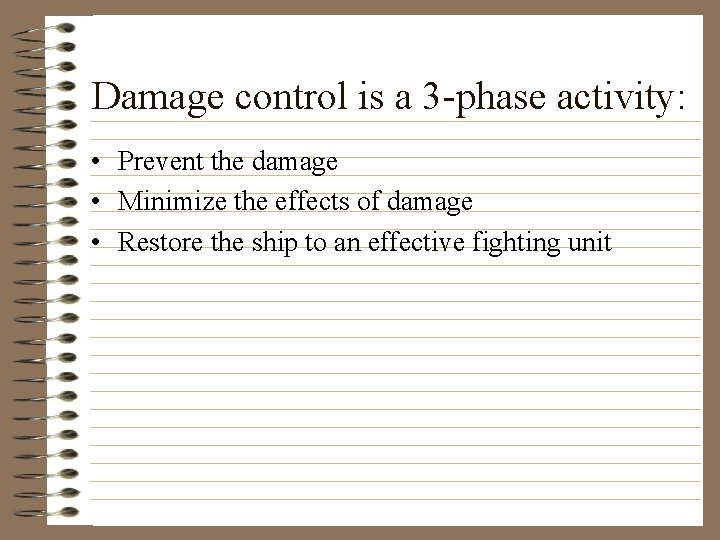 Damage control is a 3-phase activity:

• Prevent the damage
• Minimize the effects of damage
• Restore the ship to an effective fighting unit